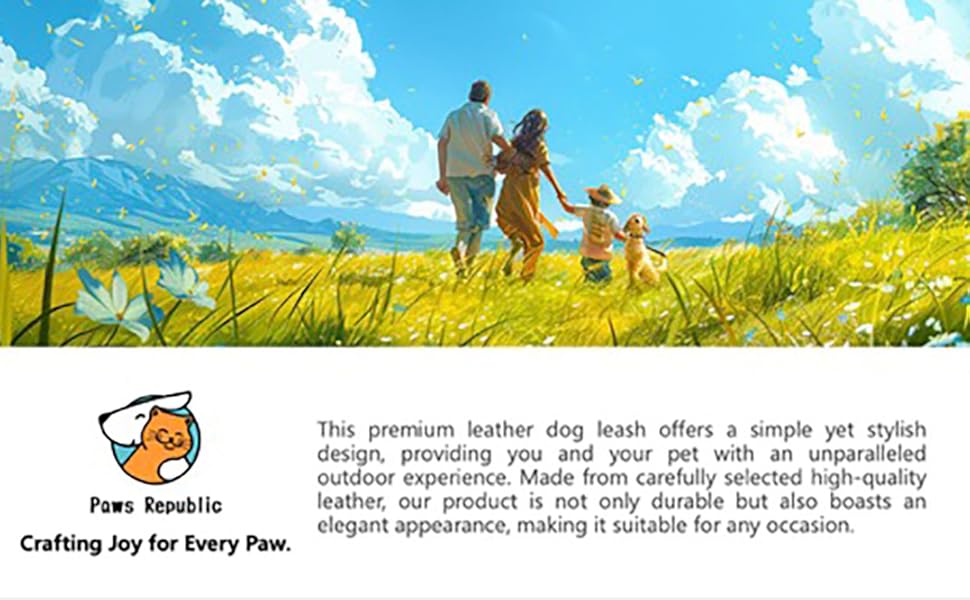 Paws Republic

Crafting Joy for Every Paw.

This premium leather dog leash offers a simple yet stylish design, providing you and your pet with an unparalleled outdoor experience. Made from carefully selected high-quality leather, our product is not only durable but also boasts an elegant appearance, making it suitable for any occasion.